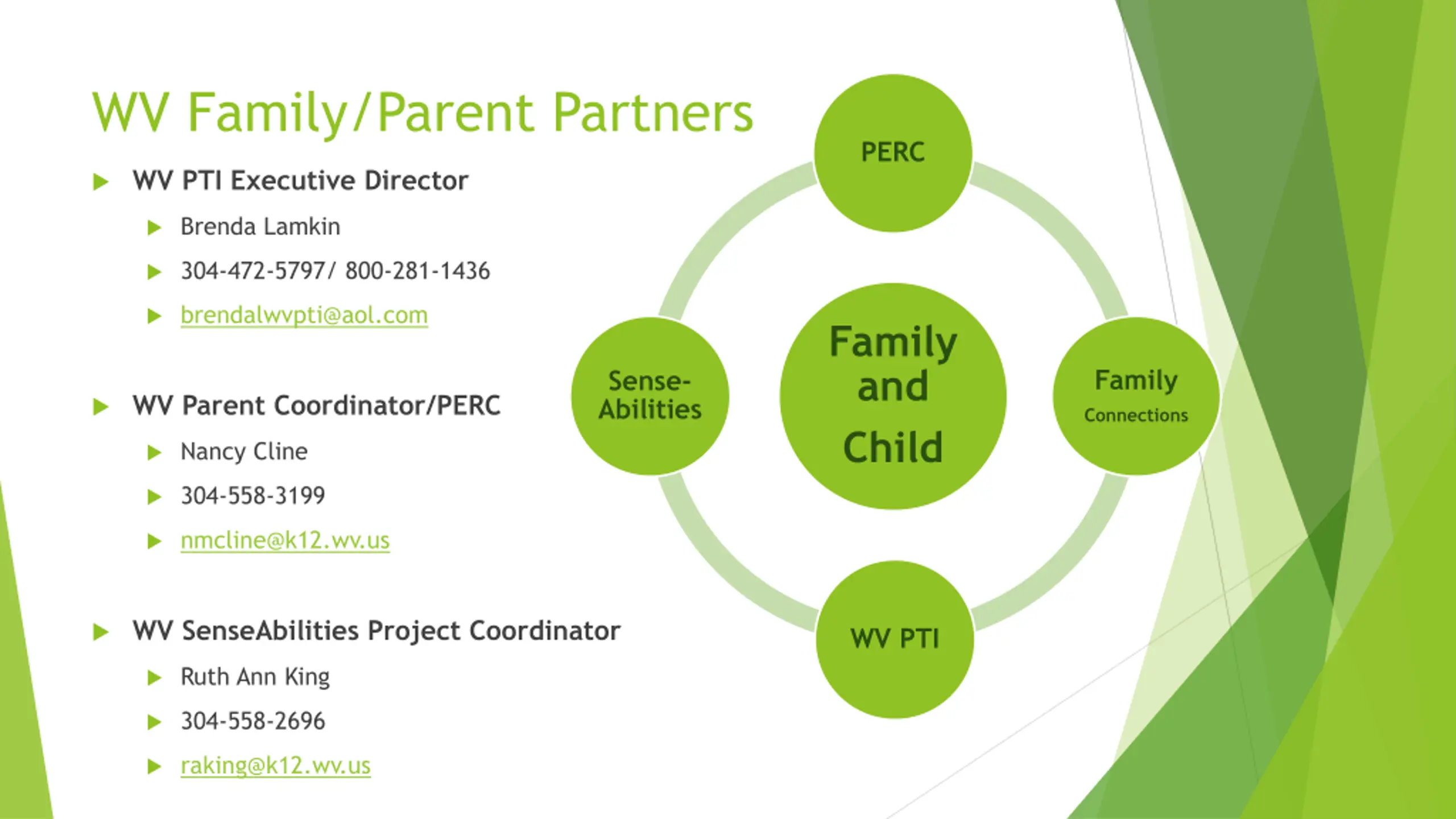 WV Family/Parent Partners

WV PTI Executive Director

Brenda Lamkin

304-472-5797/ 800-281-1436

brendalwvpti@aol.com

WV Parent Coordinator/PERC

Nancy Cline

304-558-3199

nmcline@k12.wv.us

WV SenseAbilities Project Coordinator

Ruth Ann King

304-558-2696

raking@k12.wv.us

PERC

Sense-Abilities

Family and Child

Family Connections

WV PTI